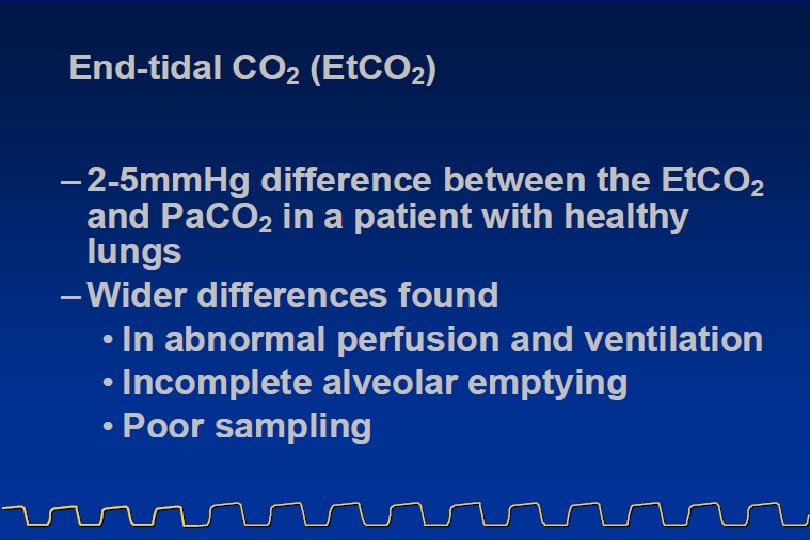 End-tidal $CO_2$ ($EtCO_2$)

– 2-5mmHg difference between the $EtCO_2$ and $PaCO_2$ in a patient with healthy lungs

– Wider differences found

• In abnormal perfusion and ventilation

• Incomplete alveolar emptying

• Poor sampling